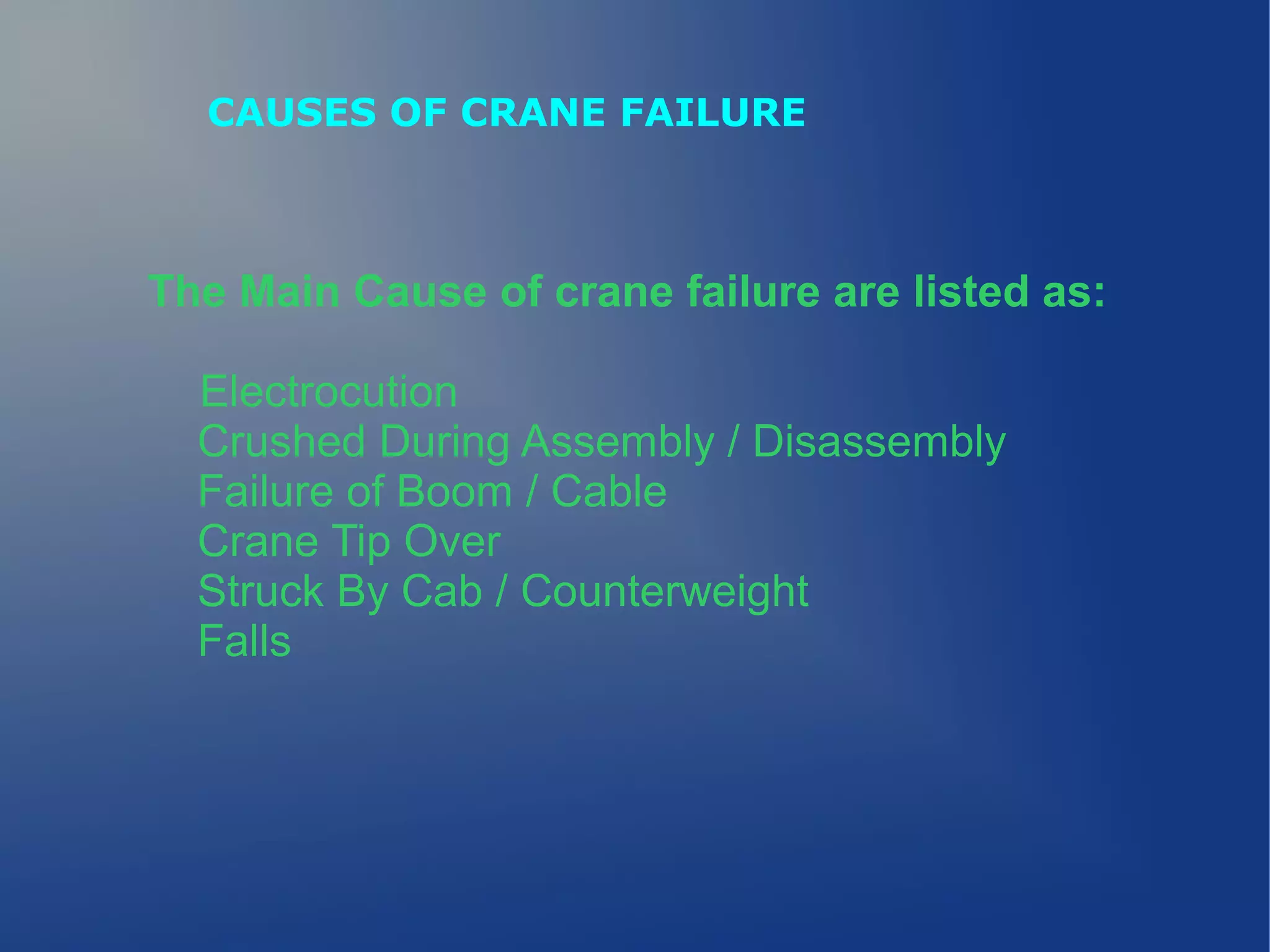 CAUSES OF CRANE FAILURE

The Main Cause of crane failure are listed as:

Electrocution
Crushed During Assembly / Disassembly
Failure of Boom / Cable
Crane Tip Over
Struck By Cab / Counterweight
Falls